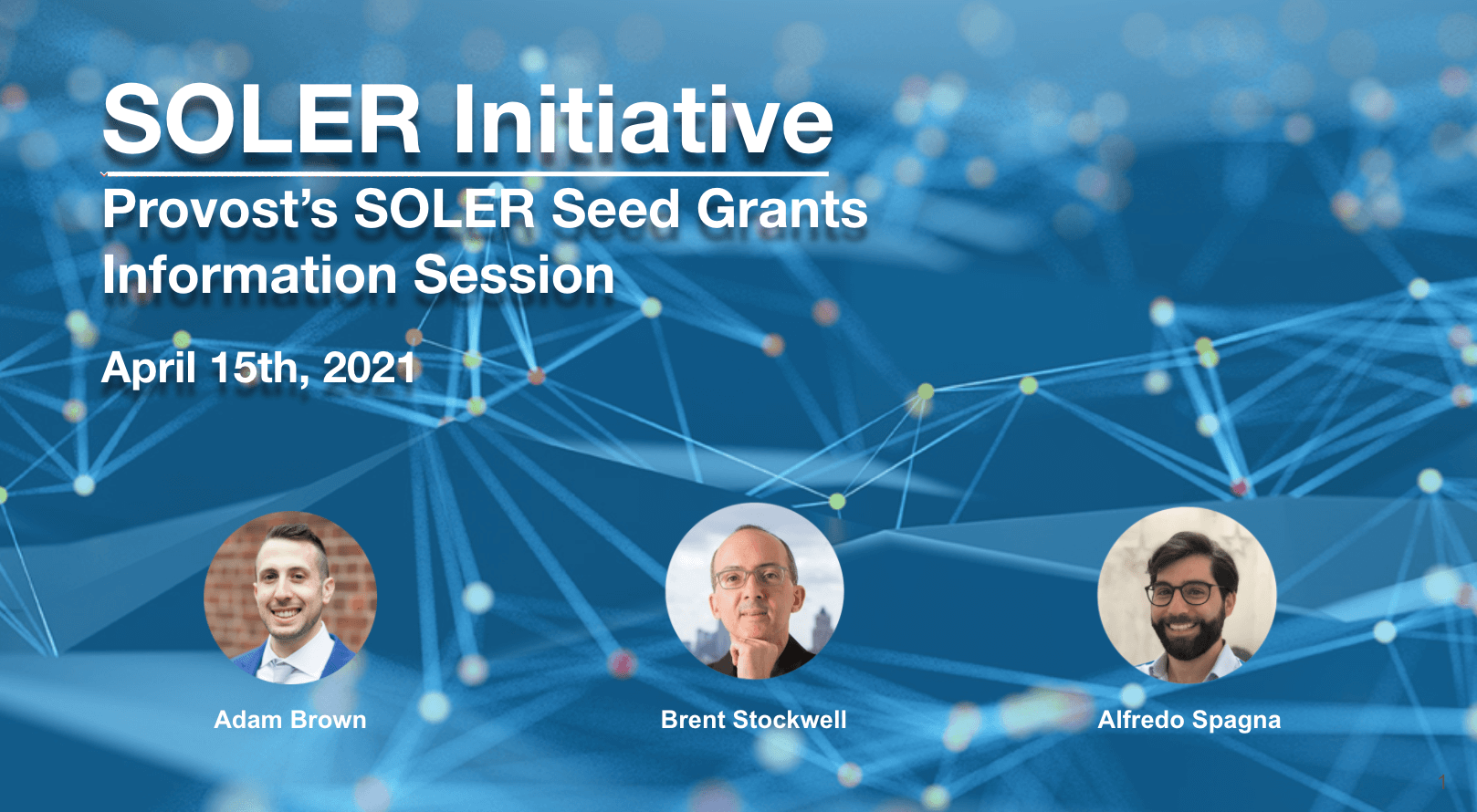 SOLER Initiative

Provost's SOLER Seed Grants Information Session

April 15th, 2021

Adam Brown

Brent Stockwell

Alfredo Spagna

1